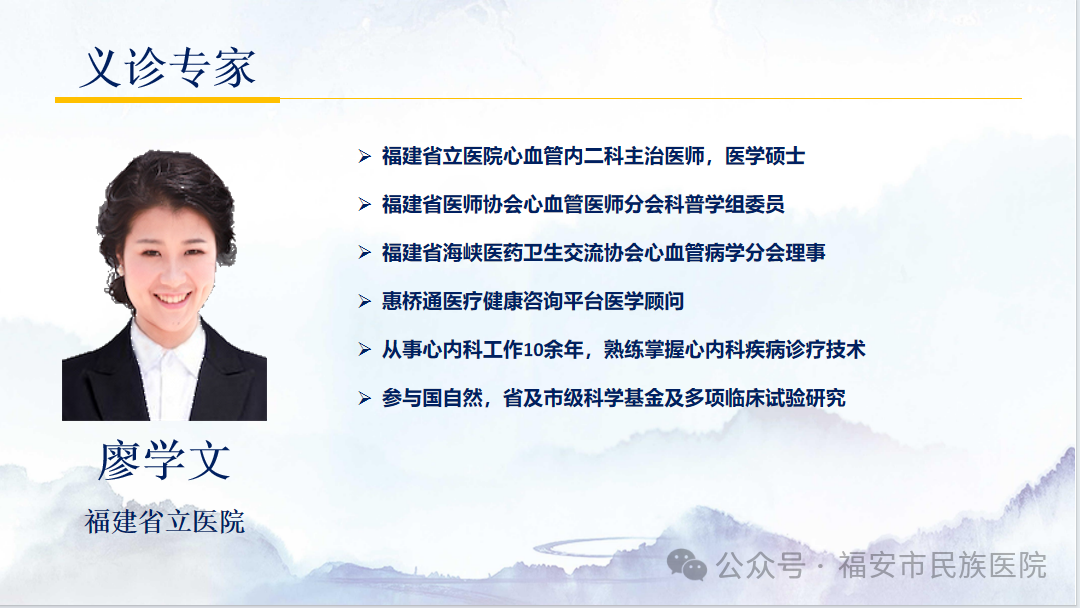 义诊专家

廖学文

福建省立医院

➢ 福建省立医院心血管内二科主治医师，医学硕士

➢ 福建省医师协会心血管医师分会科普学组委员

➢ 福建省海峡医药卫生交流协会心血管病学分会理事

➢ 惠桥通医疗健康咨询平台医学顾问

➢ 从事心内科工作10余年，熟练掌握心内科疾病诊疗技术

➢ 参与国自然，省及市级科学基金及多项临床试验研究

公众号 · 福安市民族医院